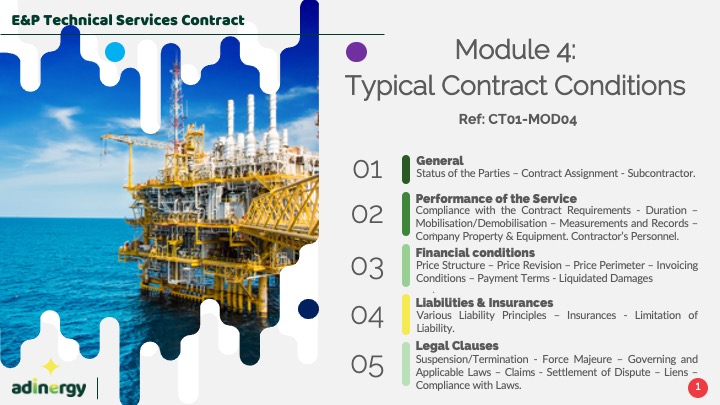 E&P Technical Services Contract

Module 4:
Typical Contract Conditions

Ref: CT01-MOD04

01 General
Status of the Parties – Contract Assignment - Subcontractor.

02 Performance of the Service
Compliance with the Contract Requirements - Duration – Mobilisation/Demobilisation – Measurements and Records – Company Property & Equipment. Contractor's Personnel.

03 Financial conditions
Price Structure – Price Revision – Price Perimeter – Invoicing Conditions – Payment Terms - Liquidated Damages

04 Liabilities & Insurances
Various Liability Principles – Insurances - Limitation of Liability.

05 Legal Clauses
Suspension/Termination - Force Majeure – Governing and Applicable Laws – Claims - Settlement of Dispute – Liens – Compliance with Laws.

adinergy

1